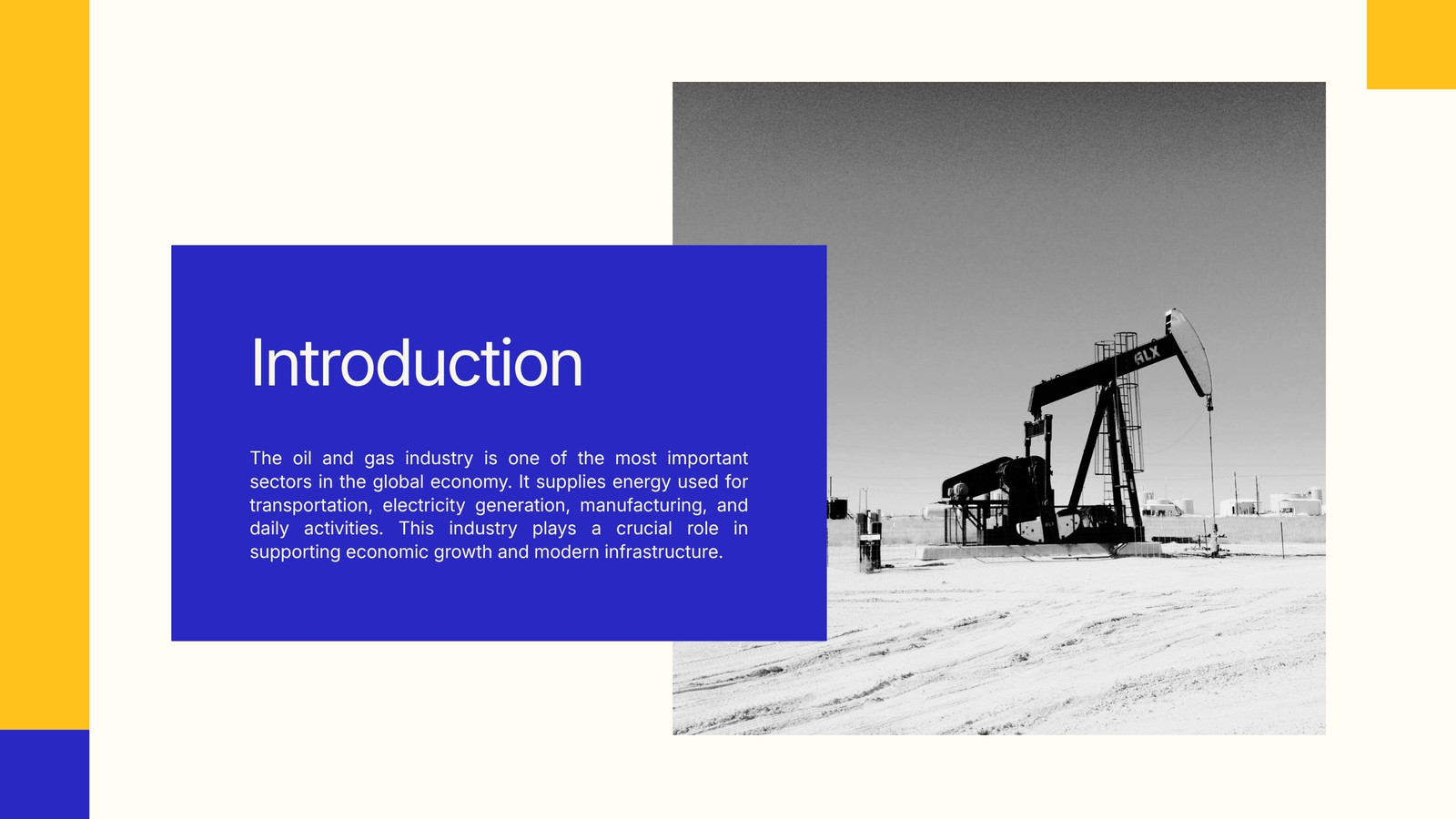 Introduction

The oil and gas industry is one of the most important sectors in the global economy. It supplies energy used for transportation, electricity generation, manufacturing, and daily activities. This industry plays a crucial role in supporting economic growth and modern infrastructure.

ALX